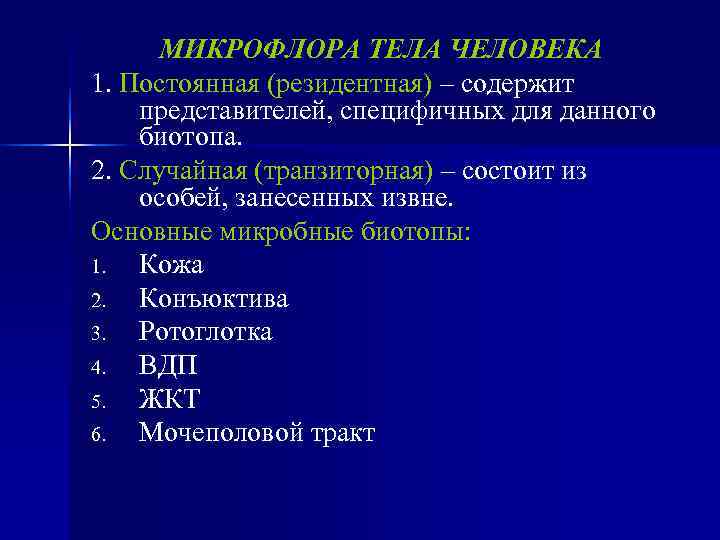 МИКРОФЛОРА ТЕЛА ЧЕЛОВЕКА

1. Постоянная (резидентная) – содержит представителей, специфичных для данного биотопа.

2. Случайная (транзиторная) – состоит из особей, занесенных извне.

Основные микробные биотопы:

1. Кожа
2. Конъюктива
3. Ротоглотка
4. ВДП
5. ЖКТ
6. Мочеполовой тракт